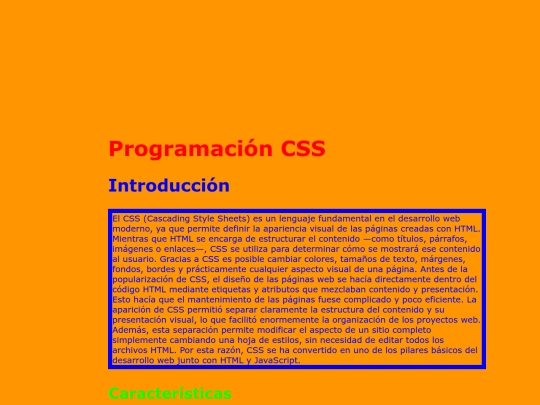 Programación CSS

Introducción

El CSS (Cascading Style Sheets) es un lenguaje fundamental en el desarrollo web moderno, ya que permite definir la apariencia visual de las páginas creadas con HTML. Mientras que HTML se encarga de estructurar el contenido —como títulos, párrafos, imágenes o enlaces—, CSS se utiliza para determinar cómo se mostrará ese contenido al usuario. Gracias a CSS es posible cambiar colores, tamaños de texto, márgenes, fondos, bordes y prácticamente cualquier aspecto visual de una página. Antes de la popularización de CSS, el diseño de las páginas web se hacía directamente dentro del código HTML mediante etiquetas y atributos que mezclaban contenido y presentación. Esto hacía que el mantenimiento de las páginas fuese complicado y poco eficiente. La aparición de CSS permitió separar claramente la estructura del contenido y su presentación visual, lo que facilitó enormemente la organización de los proyectos web. Además, esta separación permite modificar el aspecto de un sitio completo simplemente cambiando una hoja de estilos, sin necesidad de editar todos los archivos HTML. Por esta razón, CSS se ha convertido en uno de los pilares básicos del desarrollo web junto con HTML y JavaScript.

Características